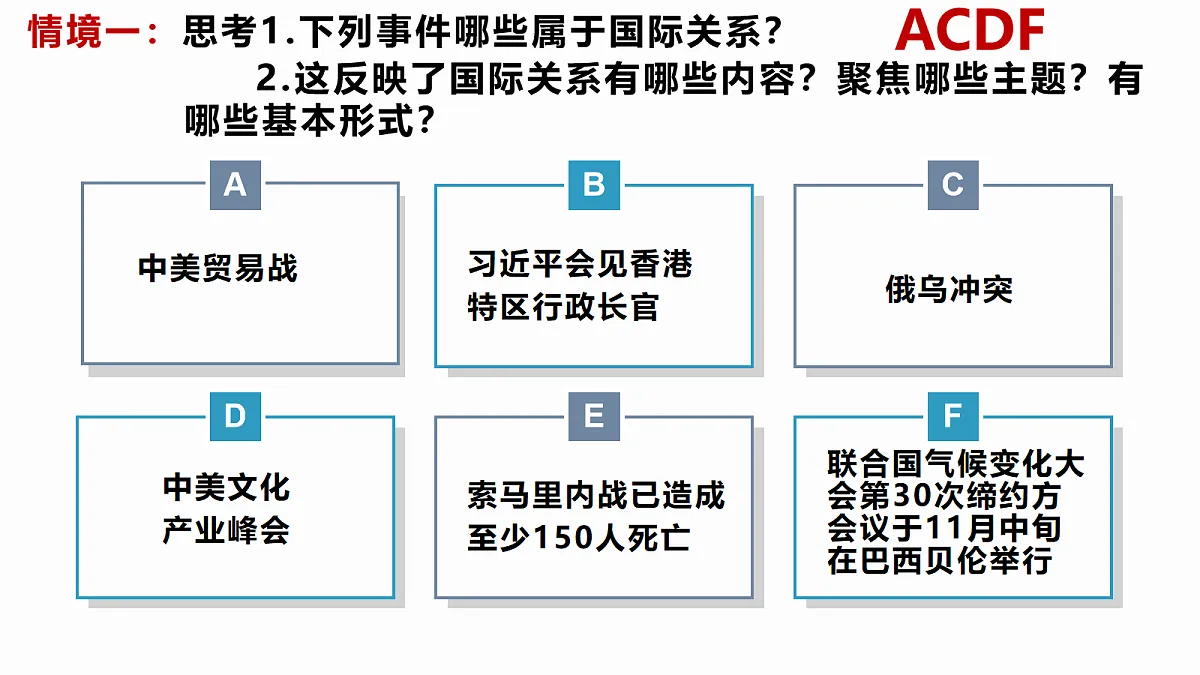 情境一：思考1.下列事件哪些属于国际关系？ ACDF

2.这反映了国际关系有哪些内容？聚焦哪些主题？有哪些基本形式？

A
中美贸易战

B
习近平会见香港特区行政长官

C
俄乌冲突

D
中美文化产业峰会

E
索马里内战已造成至少150人死亡

F
联合国气候变化大会第30次缔约方会议于11月中旬在巴西贝伦举行